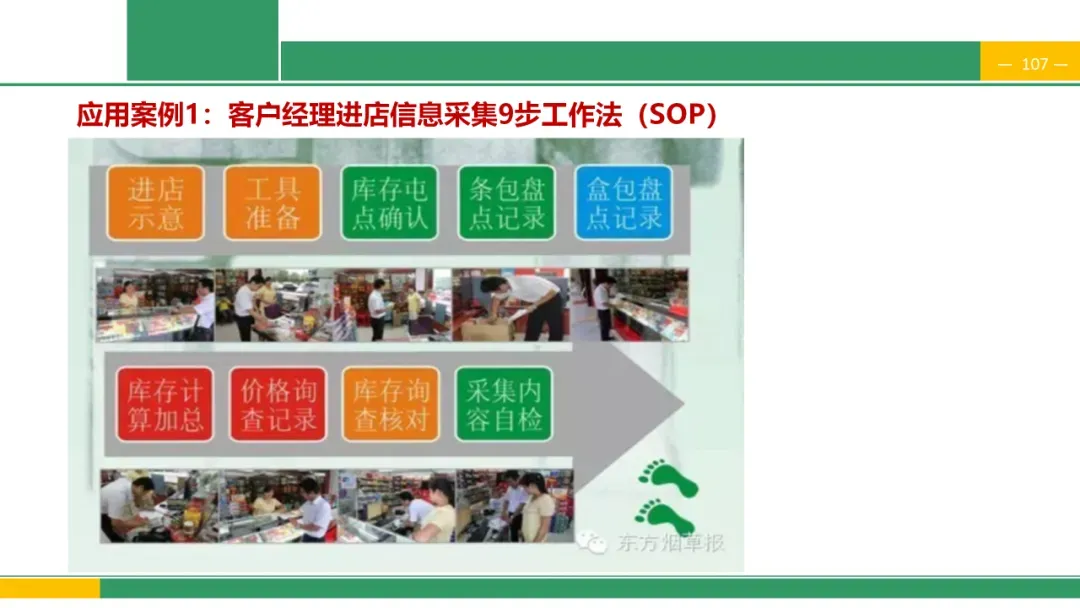 — 107 —

应用案例1：客户经理进店信息采集9步工作法（SOP）

进店示意

工具准备

库存屯点确认

条包盘点记录

盒包盘点记录

库存计算加总

价格询查记录

库存询查核对

采集内容自检

东方烟草报